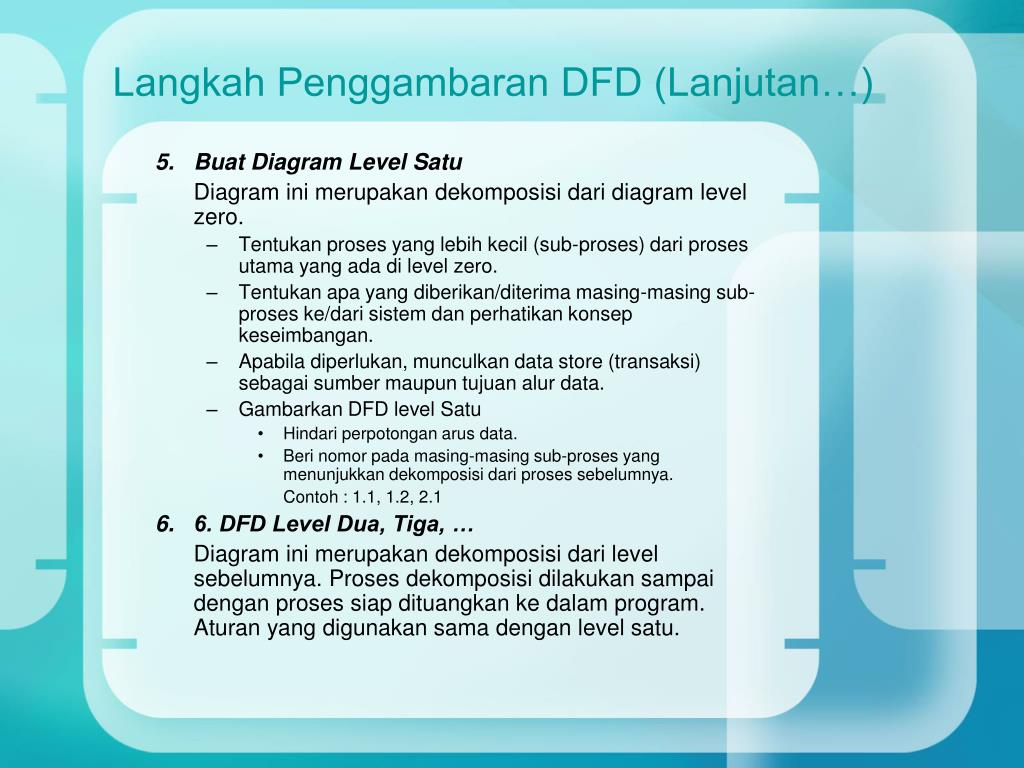 Langkah Penggambaran DFD (Lanjutan…)

5. Buat Diagram Level Satu

Diagram ini merupakan dekomposisi dari diagram level zero.

– Tentukan proses yang lebih kecil (sub-proses) dari proses utama yang ada di level zero.
– Tentukan apa yang diberikan/diterima masing-masing sub-proses ke/dari sistem dan perhatikan konsep keseimbangan.
– Apabila diperlukan, munculkan data store (transaksi) sebagai sumber maupun tujuan alur data.
– Gambarkan DFD level Satu
• Hindari perpotongan arus data.
• Beri nomor pada masing-masing sub-proses yang menunjukkan dekomposisi dari proses sebelumnya.
Contoh : 1.1, 1.2, 2.1

6. 6. DFD Level Dua, Tiga, …

Diagram ini merupakan dekomposisi dari level sebelumnya. Proses dekomposisi dilakukan sampai dengan proses siap dituangkan ke dalam program. Aturan yang digunakan sama dengan level satu.